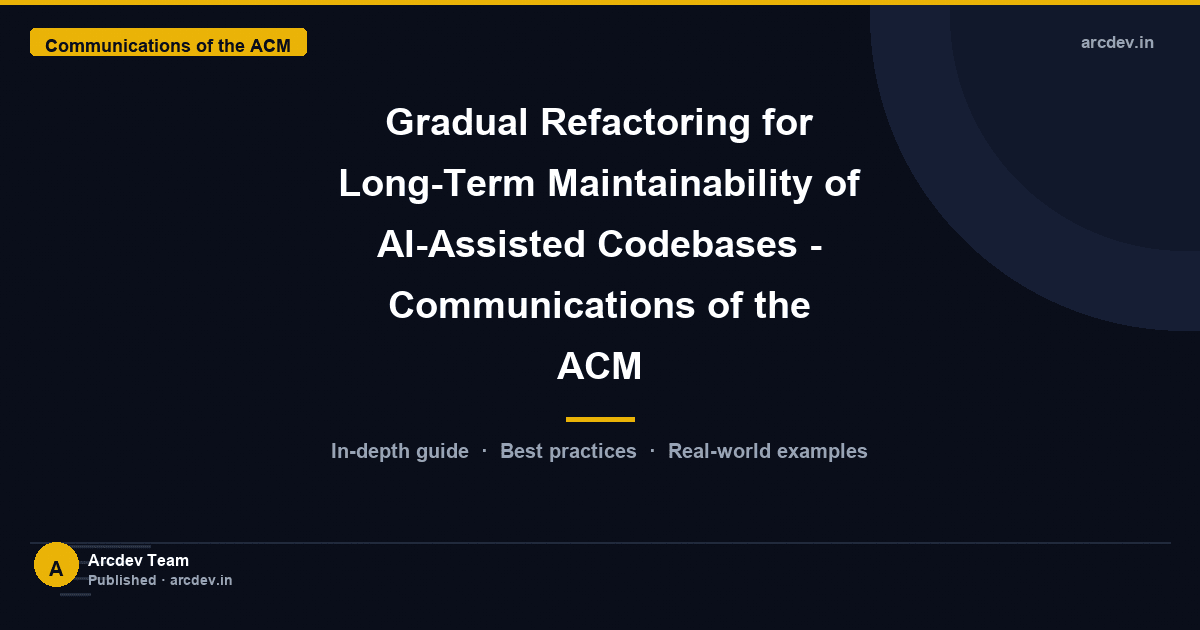 Communications of the ACM

arcdev.in

Gradual Refactoring for Long-Term Maintainability of AI-Assisted Codebases - Communications of the ACM

In-depth guide · Best practices · Real-world examples

A

Arcdev Team

Published · arcdev.in